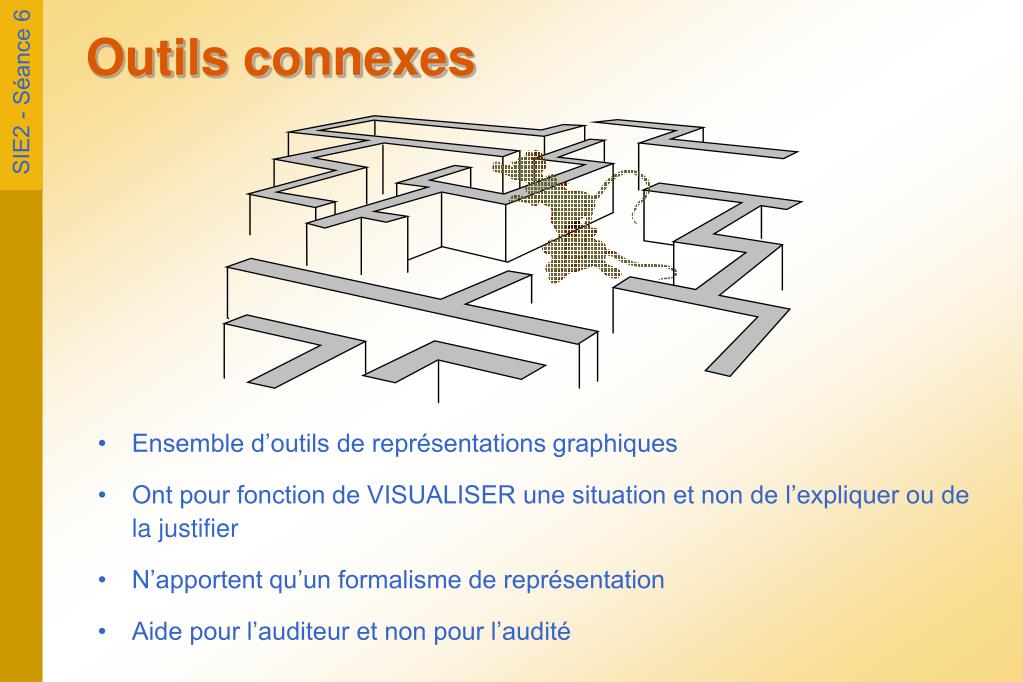 SIE2 - Séance 6

Outils connexes

• Ensemble d’outils de représentations graphiques

• Ont pour fonction de VISUALISER une situation et non de l’expliquer ou de la justifier

• N’apportent qu’un formalisme de représentation

• Aide pour l’auditeur et non pour l’audité